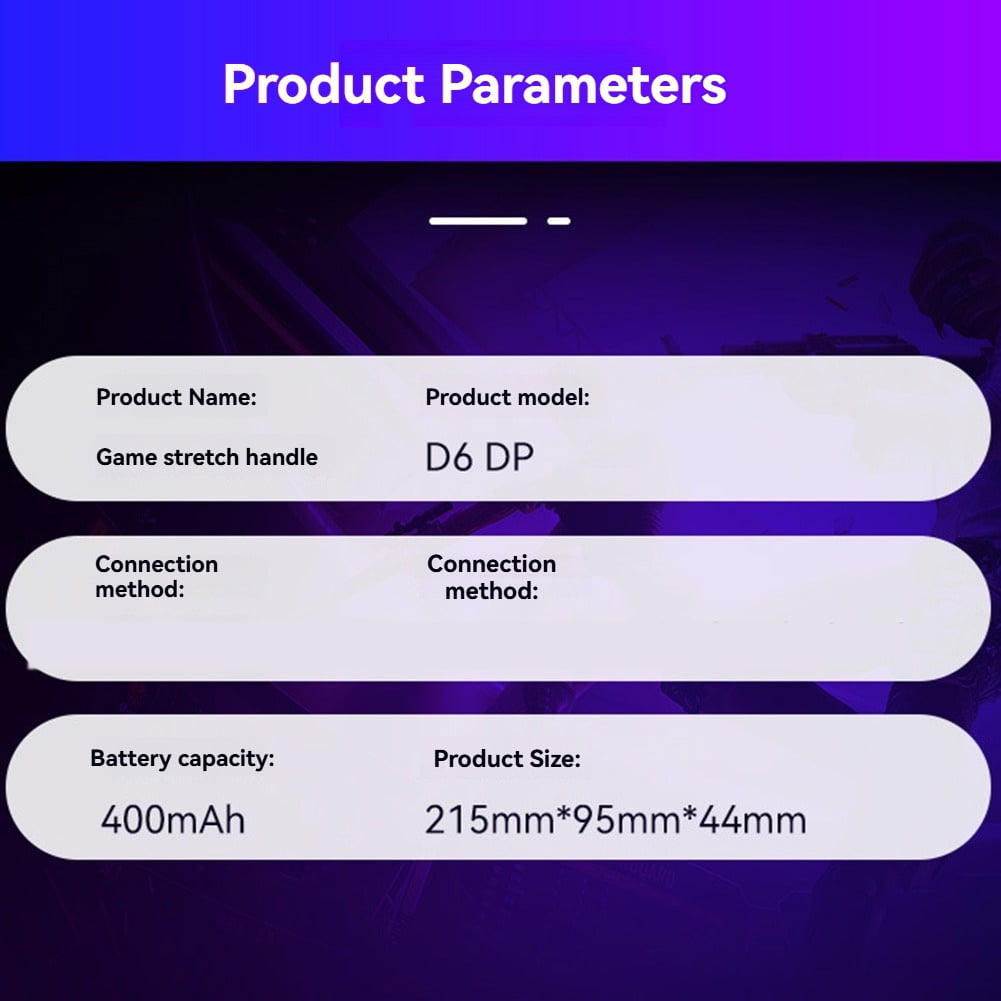 Product Parameters

Product Name:

Game stretch handle

Product model:

D6 DP

Connection method:

Connection method:

Battery capacity:

400mAh

Product Size:

215mm*95mm*44mm